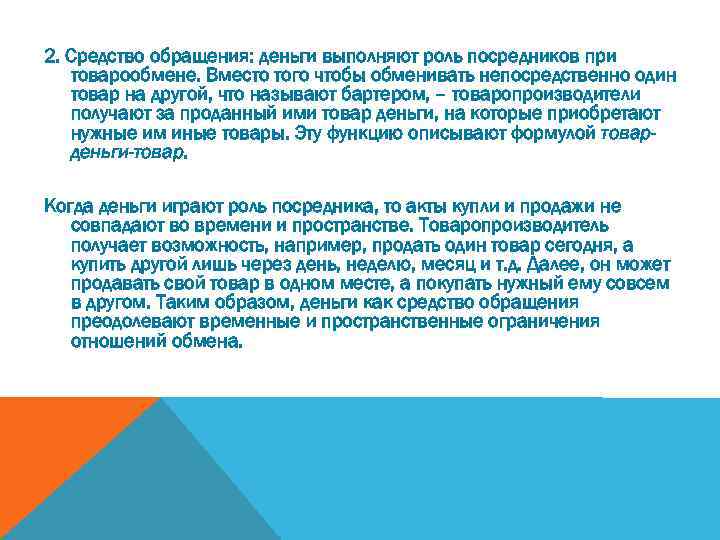 2. Средство обращения: деньги выполняют роль посредников при товарообмене. Вместо того чтобы обменивать непосредственно один товар на другой, что называют бартером, – товаропроизводители получают за проданный ими товар деньги, на которые приобретают нужные им иные товары. Эту функцию описывают формулой товар-деньги-товар.

Когда деньги играют роль посредника, то акты купли и продажи не совпадают во времени и пространстве. Товаропроизводитель получает возможность, например, продать один товар сегодня, а купить другой лишь через день, неделю, месяц и т.д. Далее, он может продавать свой товар в одном месте, а покупать нужный ему совсем в другом. Таким образом, деньги как средство обращения преодолевают временные и пространственные ограничения отношений обмена.